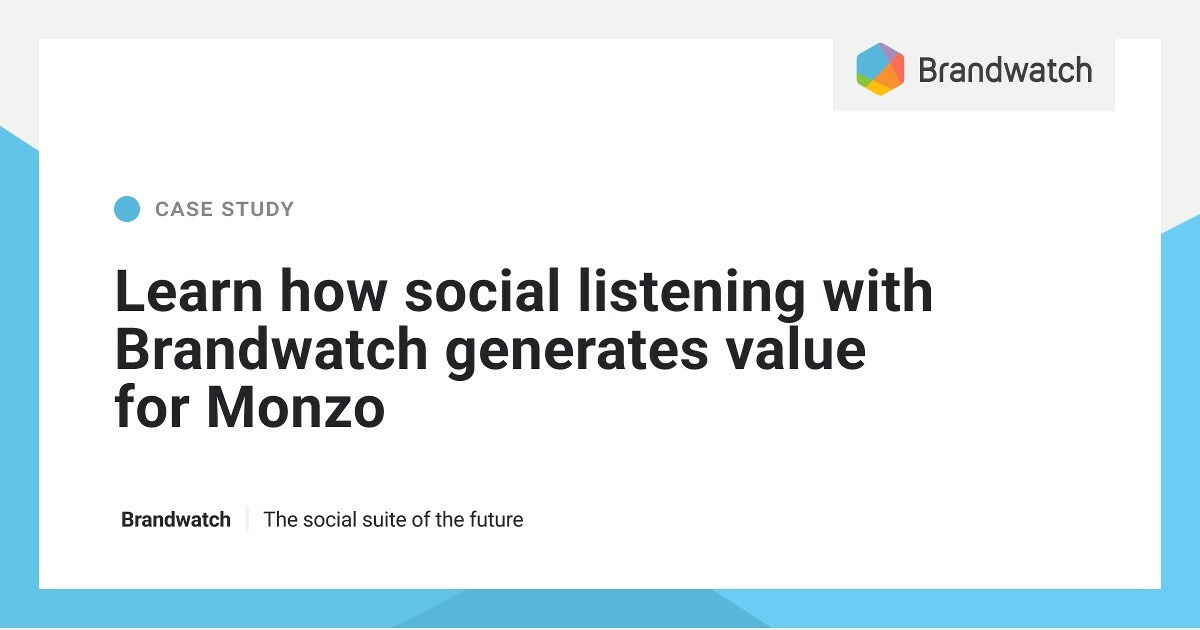 Brandwatch

CASE STUDY

Learn how social listening with Brandwatch generates value for Monzo

Brandwatch | The social suite of the future